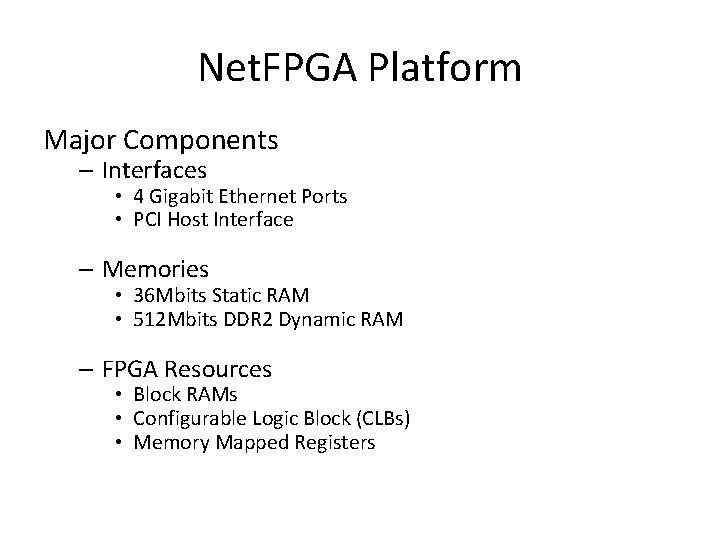 NetFPGA Platform

Major Components

– Interfaces
• 4 Gigabit Ethernet Ports
• PCI Host Interface

– Memories
• 36Mbits Static RAM
• 512Mbits DDR2 Dynamic RAM

– FPGA Resources
• Block RAMs
• Configurable Logic Block (CLBs)
• Memory Mapped Registers